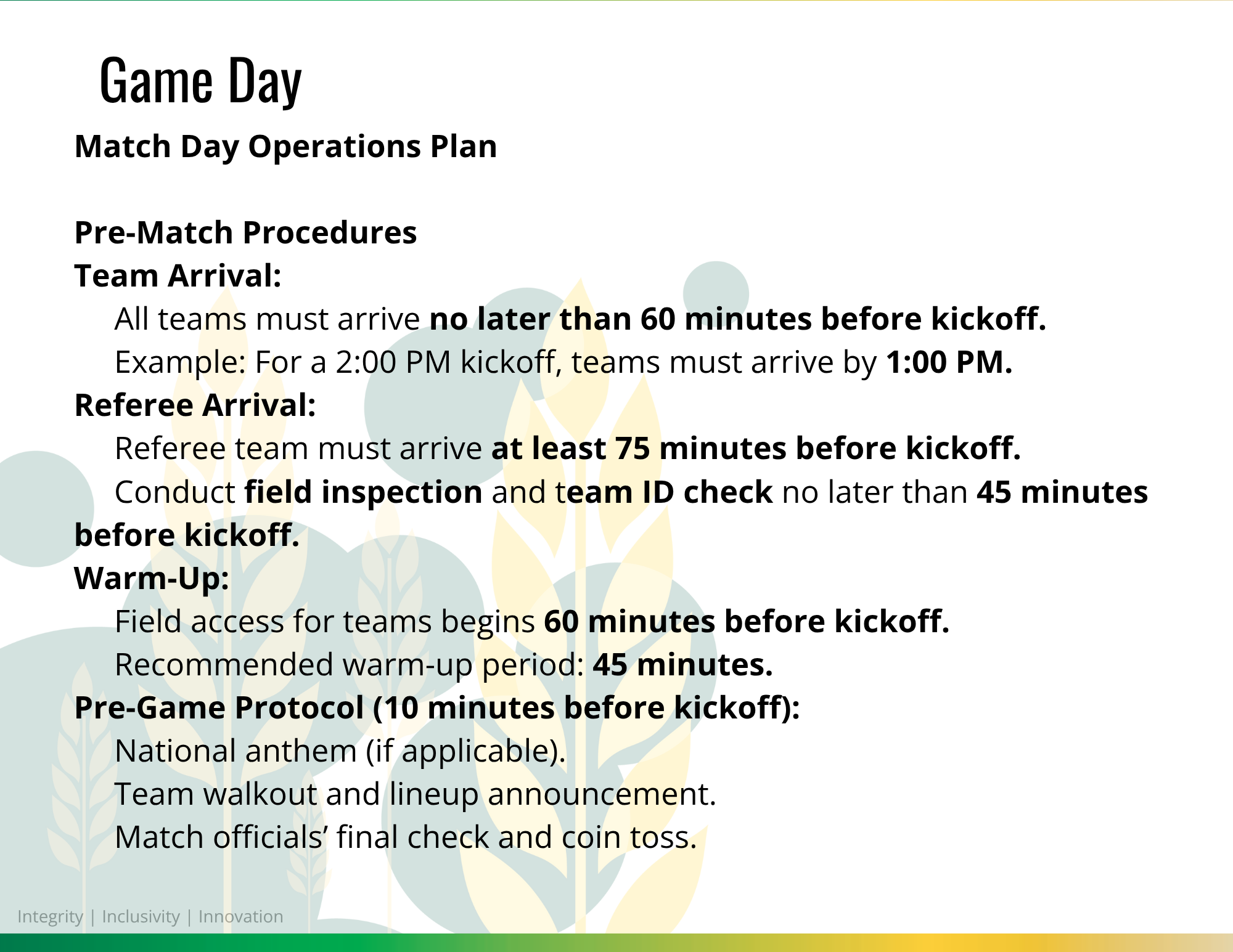 Game Day

Match Day Operations Plan

Pre-Match Procedures

Team Arrival:

All teams must arrive no later than 60 minutes before kickoff.

Example: For a 2:00 PM kickoff, teams must arrive by 1:00 PM.

Referee Arrival:

Referee team must arrive at least 75 minutes before kickoff.

Conduct field inspection and team ID check no later than 45 minutes before kickoff.

Warm-Up:

Field access for teams begins 60 minutes before kickoff.

Recommended warm-up period: 45 minutes.

Pre-Game Protocol (10 minutes before kickoff):

National anthem (if applicable).

Team walkout and lineup announcement.

Match officials' final check and coin toss.

Integrity | Inclusivity | Innovation